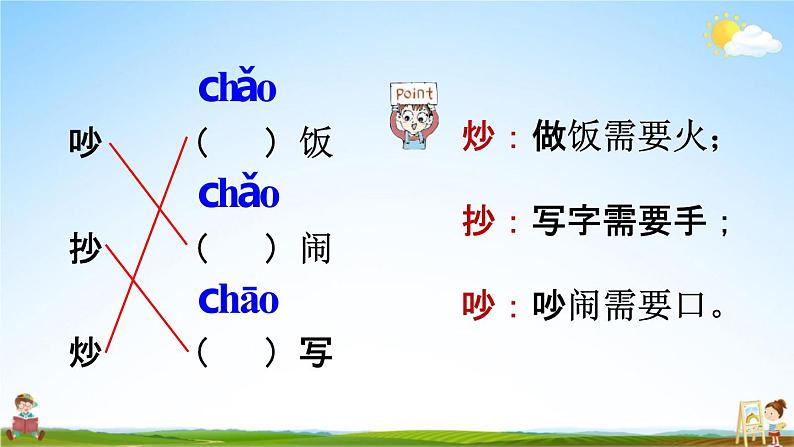 吵

抄

炒

chǎo
（ ）饭
chǎo
（ ）闹
chāo
（ ）写

Point

炒：做饭需要火；

抄：写字需要手；

吵：吵闹需要口。